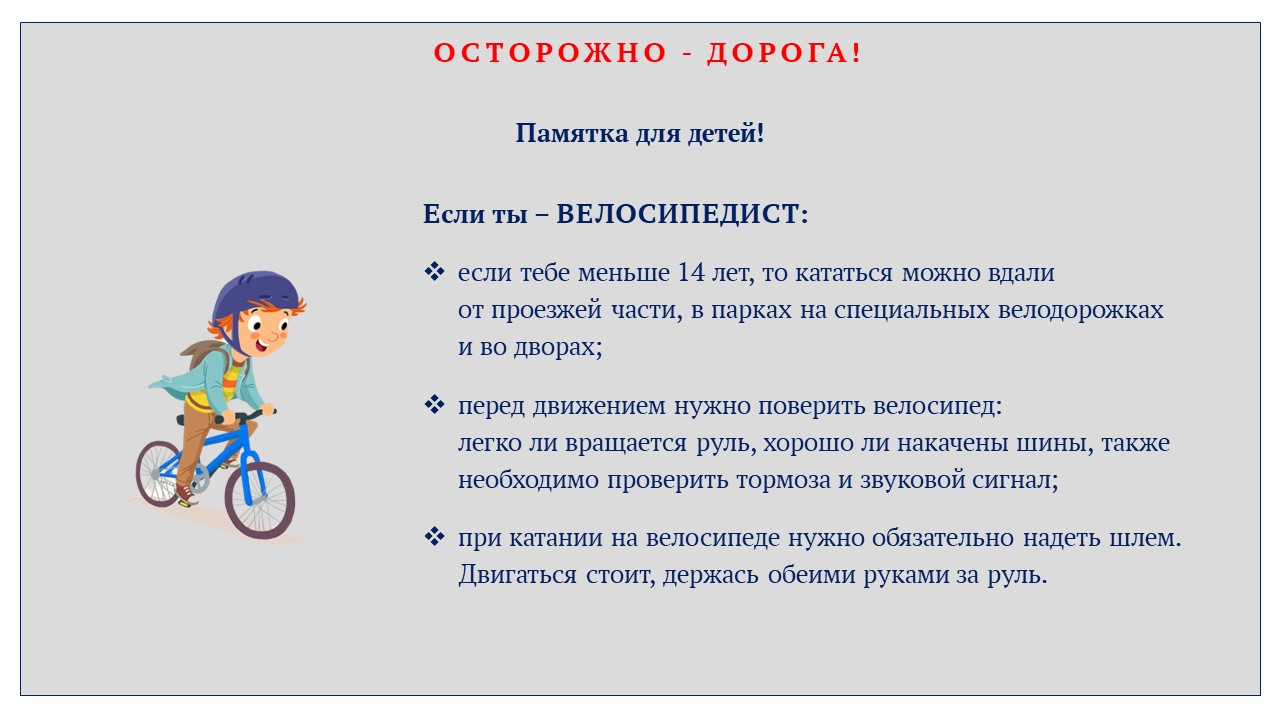 ОСТОРОЖНО - ДОРОГА!

Памятка для детей!

Если ты – ВЕЛОСИПЕДИСТ:

❖ если тебе меньше 14 лет, то кататься можно вдали от проезжей части, в парках на специальных велодорожках и во дворах;

❖ перед движением нужно поверить велосипед: легко ли вращается руль, хорошо ли накачены шины, также необходимо проверить тормоза и звуковой сигнал;

❖ при катании на велосипеде нужно обязательно надеть шлем. Двигаться стоит, держась обеими руками за руль.